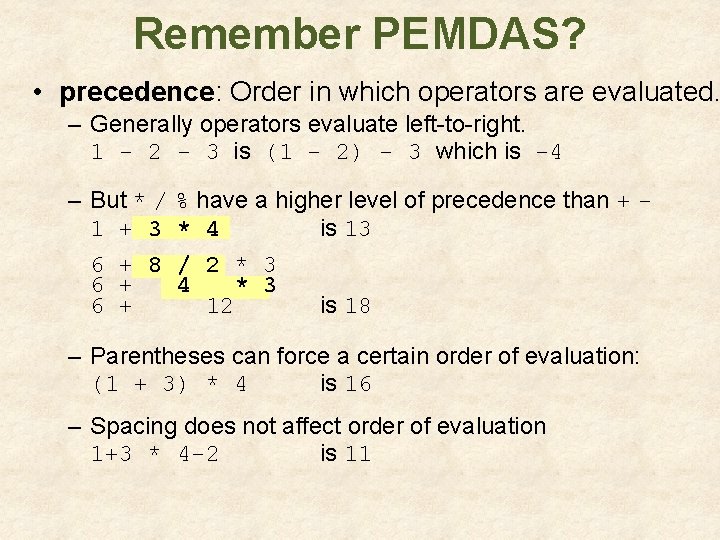 Remember PEMDAS?

• precedence: Order in which operators are evaluated.

– Generally operators evaluate left-to-right.
1 - 2 - 3 is (1 - 2) - 3 which is -4

– But * / % have a higher level of precedence than + -
1 + 3 * 4 is 13

6 + 8 / 2 * 3
6 + 4 * 3
6 + 12 is 18

– Parentheses can force a certain order of evaluation:
(1 + 3) * 4 is 16

– Spacing does not affect order of evaluation
1+3 * 4-2 is 11